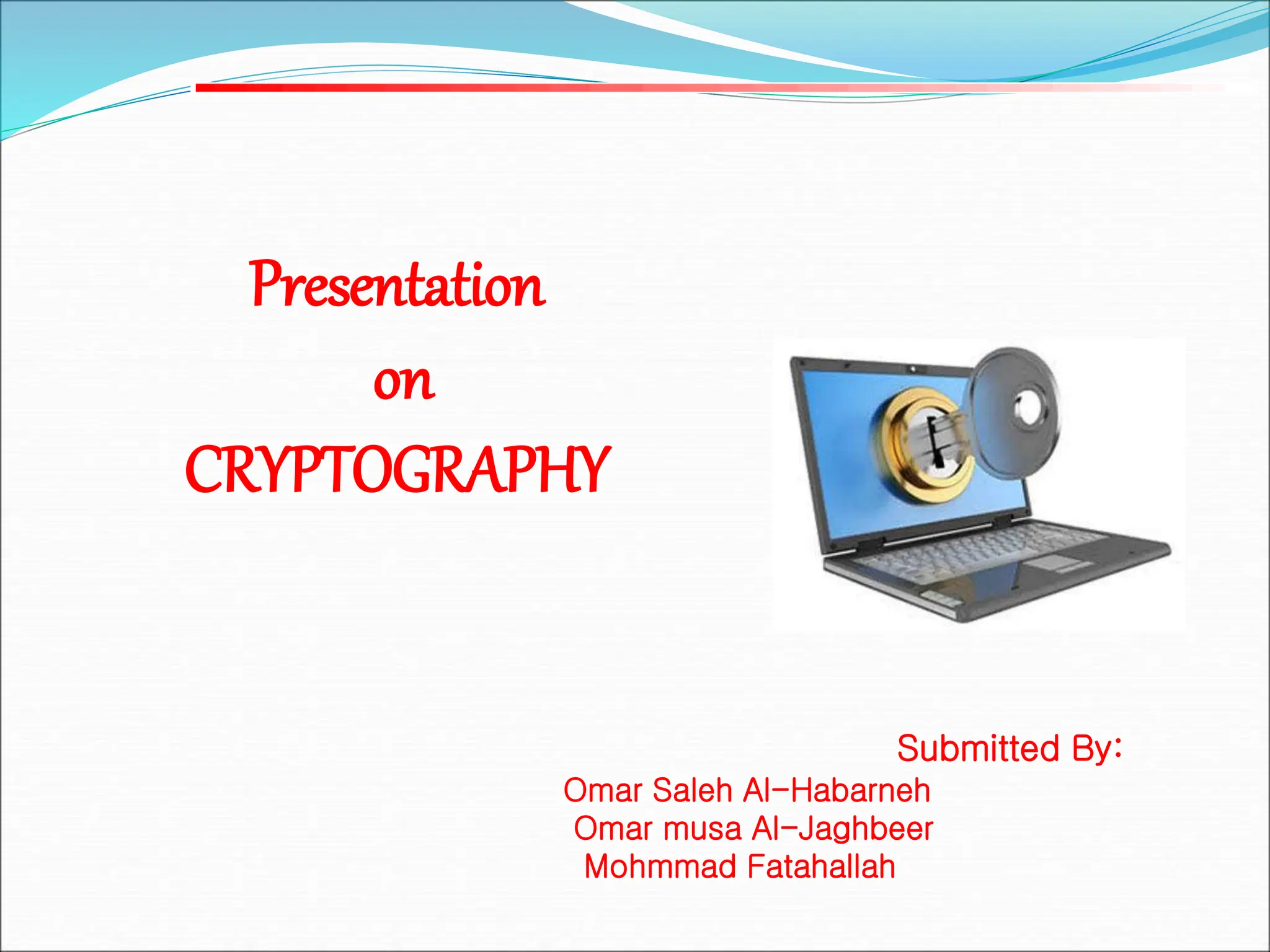 Presentation
on
CRYPTOGRAPHY

Submitted By:
Omar Saleh Al-Habarneh
Omar musa Al-Jaghbeer
Mohmmad Fatahallah